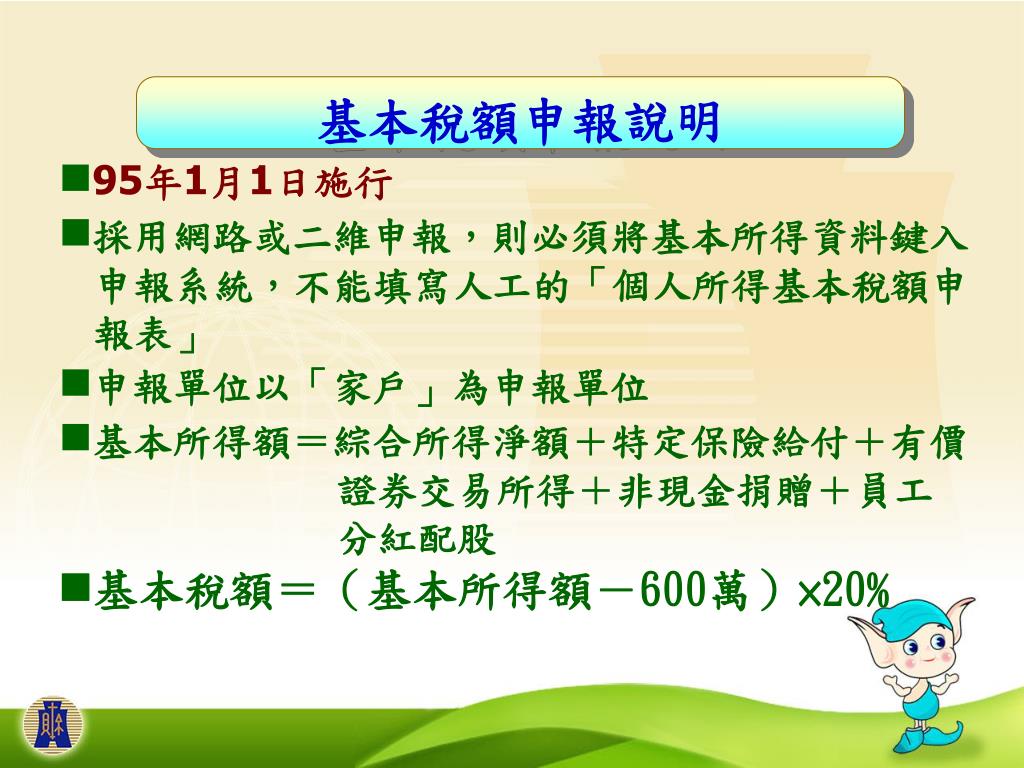 基本稅額申報說明

■95年1月1日施行

■採用網路或二維申報，則必須將基本所得資料鍵入申報系統，不能填寫人工的「個人所得基本稅額申報表」

■申報單位以「家戶」為申報單位

■基本所得額＝綜合所得淨額＋特定保險給付＋有價證券交易所得＋非現金捐贈＋員工分紅配股

■基本稅額＝（基本所得額－600萬）×20%